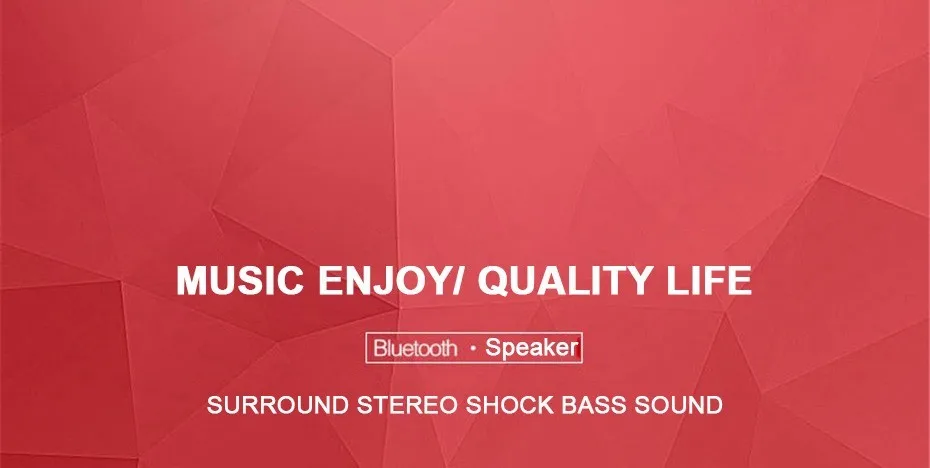 MUSIC ENJOY/ QUALITY LIFE

Bluetooth · Speaker

SURROUND STEREO SHOCK BASS SOUND